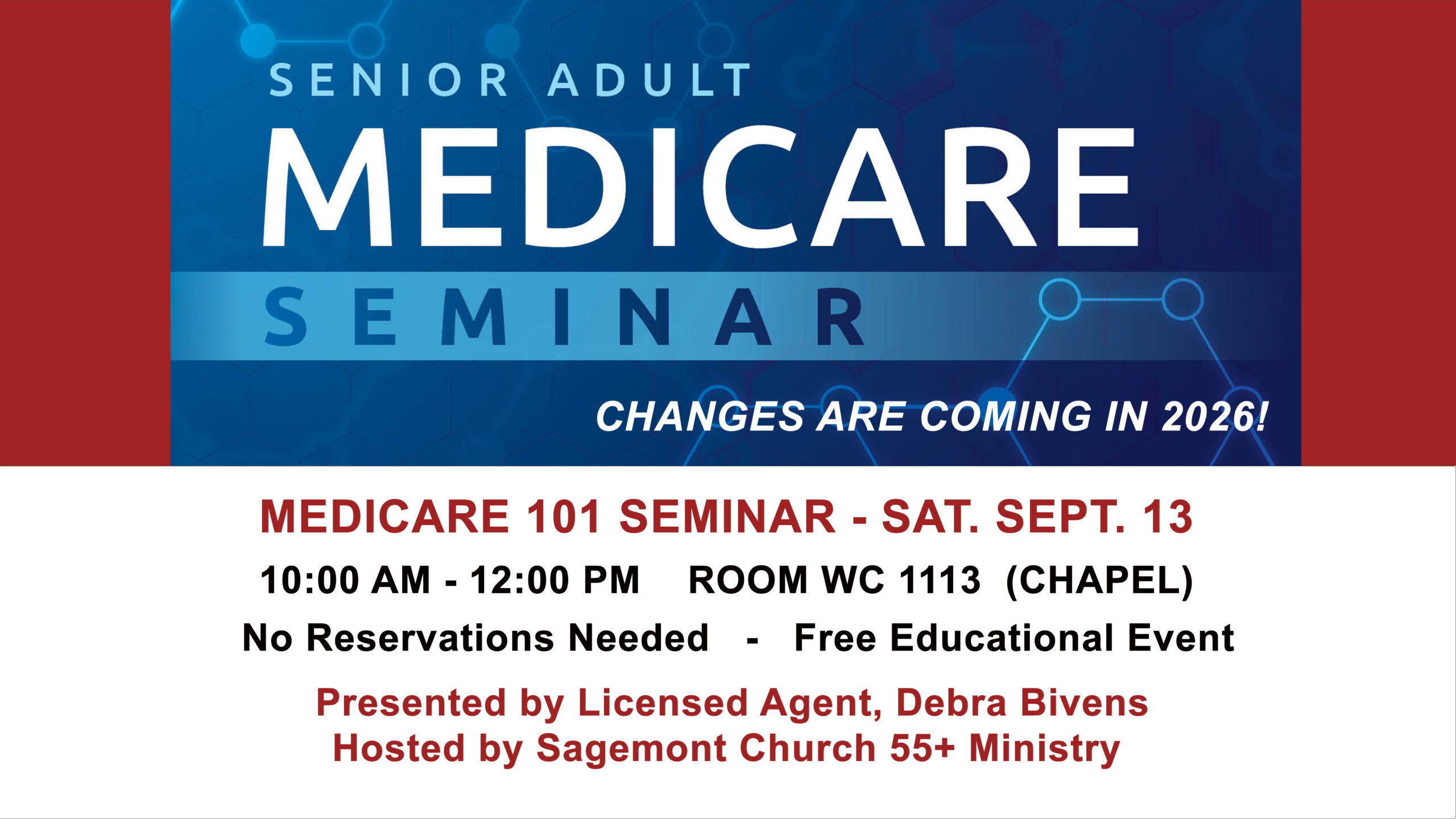 SENIOR ADULT
MEDICARE
SEMINAR

CHANGES ARE COMING IN 2026!

MEDICARE 101 SEMINAR - SAT. SEPT. 13

10:00 AM - 12:00 PM ROOM WC 1113 (CHAPEL)

No Reservations Needed - Free Educational Event

Presented by Licensed Agent, Debra Bivens
Hosted by Sagemont Church 55+ Ministry